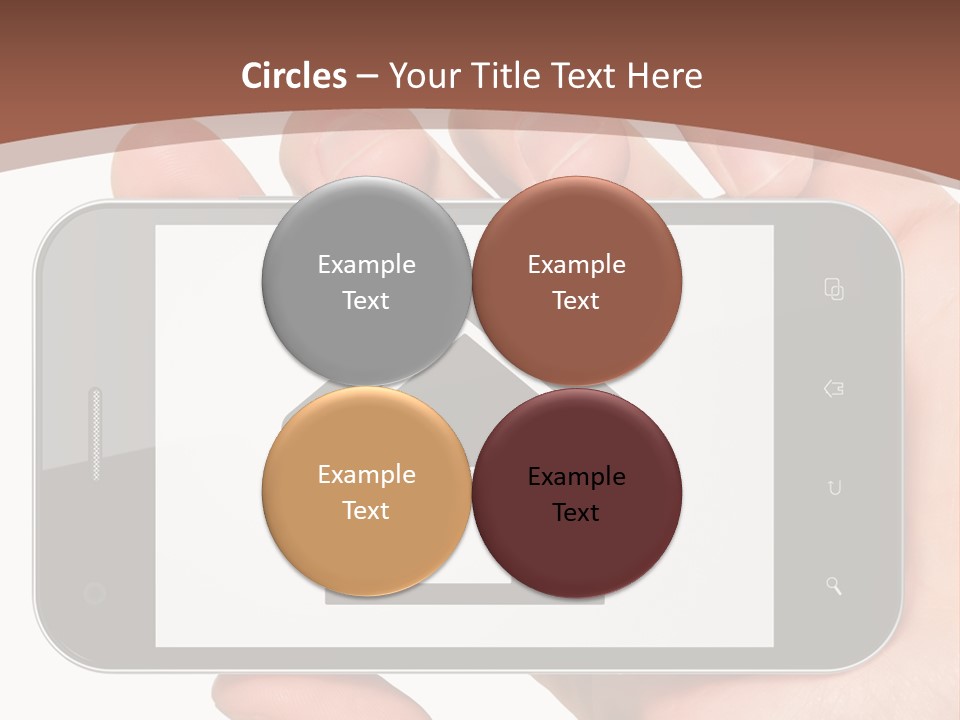 Circles – Your Title Text Here

Example Text

Example Text

Example Text

Example Text